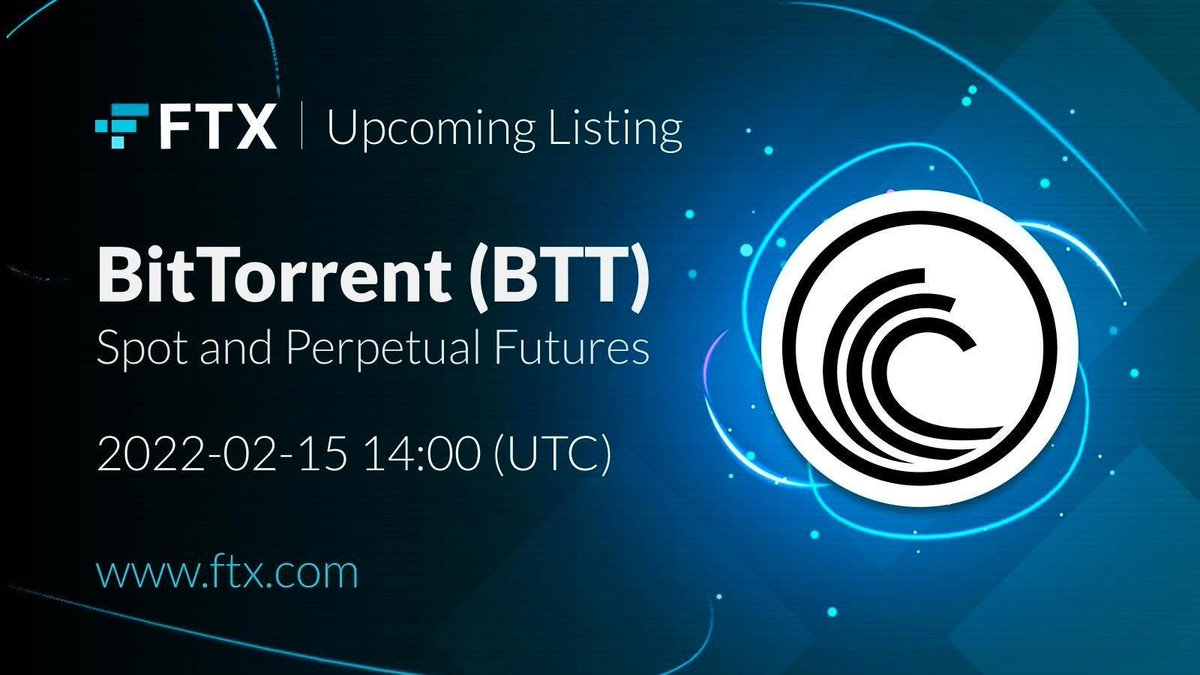 FTX | Upcoming Listing

BitTorrent (BTT)
Spot and Perpetual Futures

2022-02-15 14:00 (UTC)

www.ftx.com